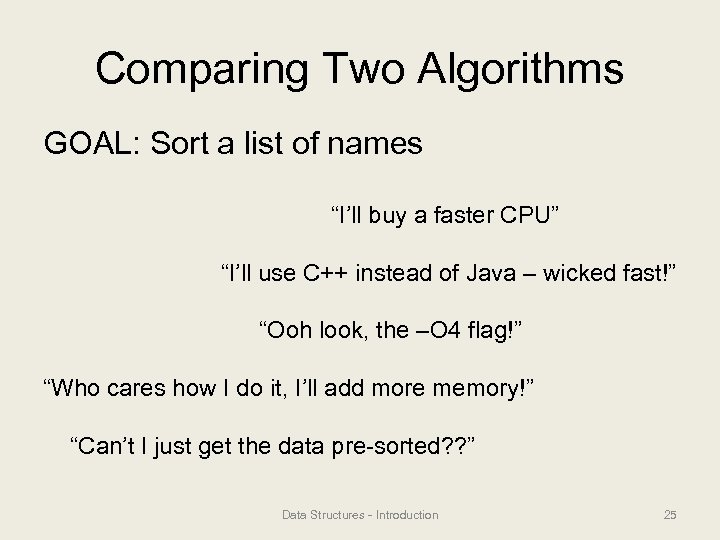 Comparing Two Algorithms

GOAL: Sort a list of names

“I’ll buy a faster CPU”

“I’ll use C++ instead of Java – wicked fast!”

“Ooh look, the –O4 flag!”

“Who cares how I do it, I’ll add more memory!”

“Can’t I just get the data pre-sorted??”

Data Structures - Introduction

25